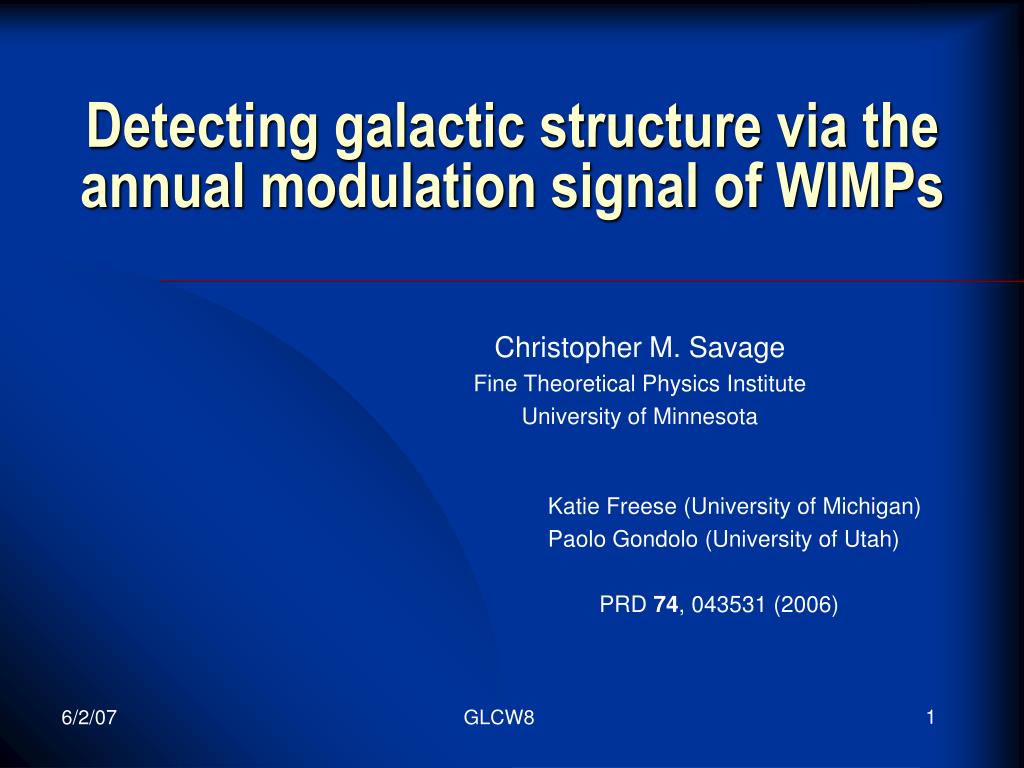 Detecting galactic structure via the annual modulation signal of WIMPs

Christopher M. Savage
Fine Theoretical Physics Institute
University of Minnesota

Katie Freese (University of Michigan)
Paolo Gondolo (University of Utah)

PRD 74, 043531 (2006)

6/2/07

GLCW8

1